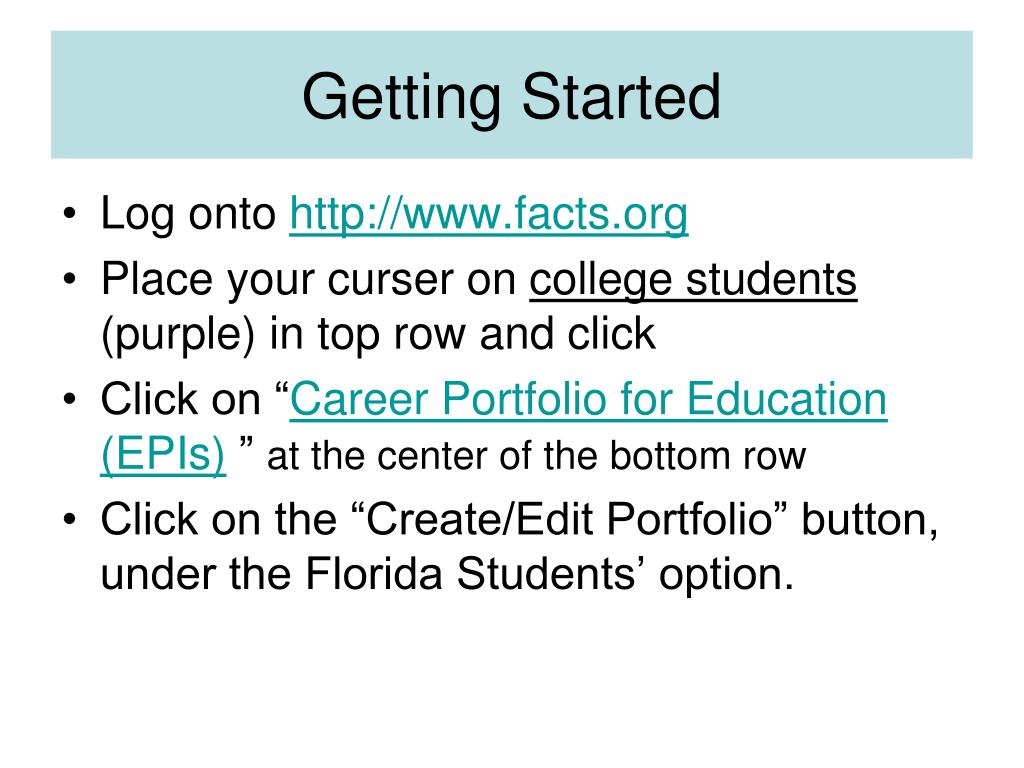 Getting Started

• Log onto http://www.facts.org
• Place your curser on college students (purple) in top row and click
• Click on “Career Portfolio for Education (EPIs) ” at the center of the bottom row
• Click on the “Create/Edit Portfolio” button, under the Florida Students’ option.